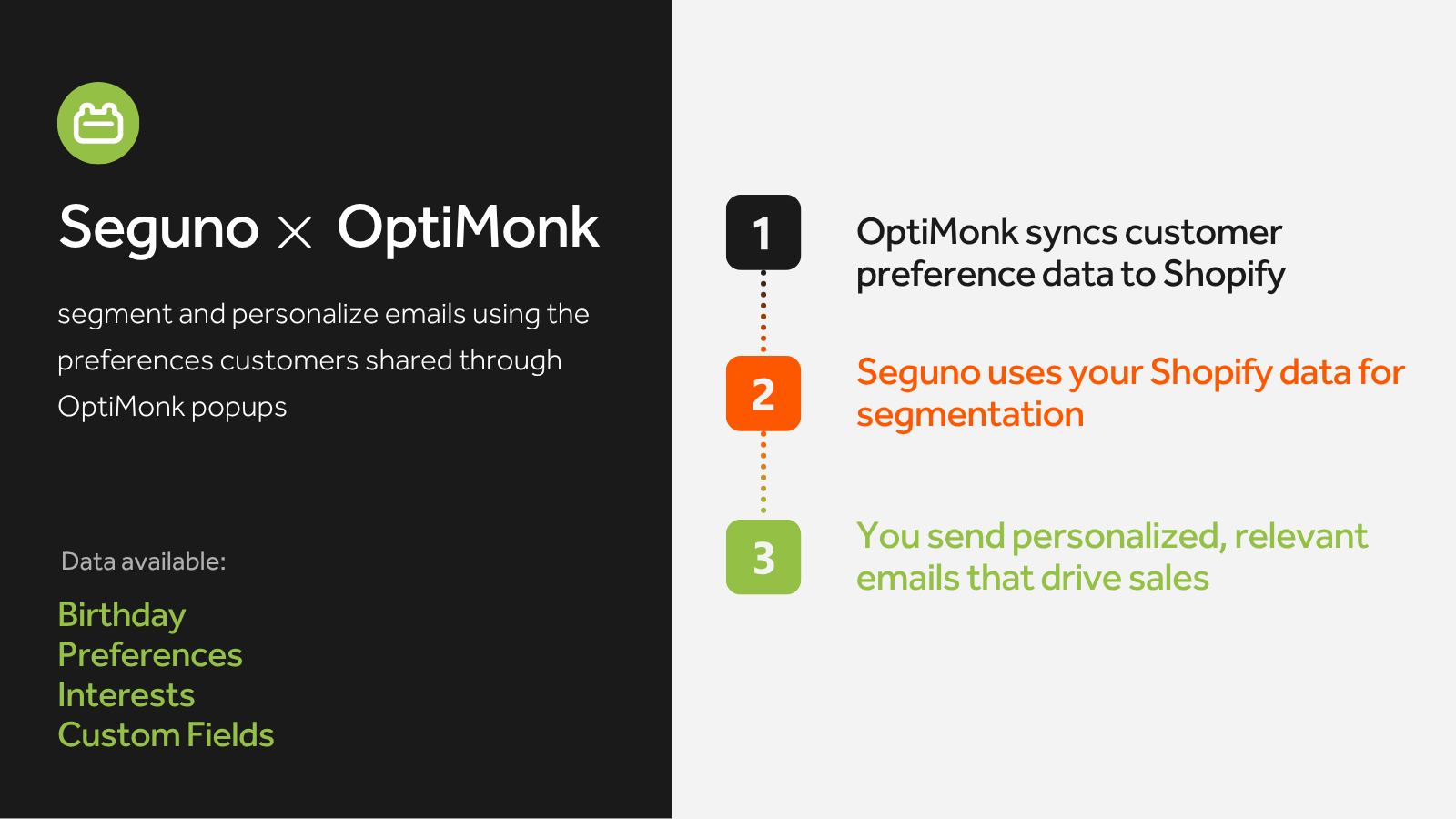 Seguno × OptiMonk

segment and personalize emails using the preferences customers shared through OptiMonk popups

Data available:

Birthday
Preferences
Interests
Custom Fields

1

OptiMonk syncs customer preference data to Shopify

2

Seguno uses your Shopify data for segmentation

3

You send personalized, relevant emails that drive sales